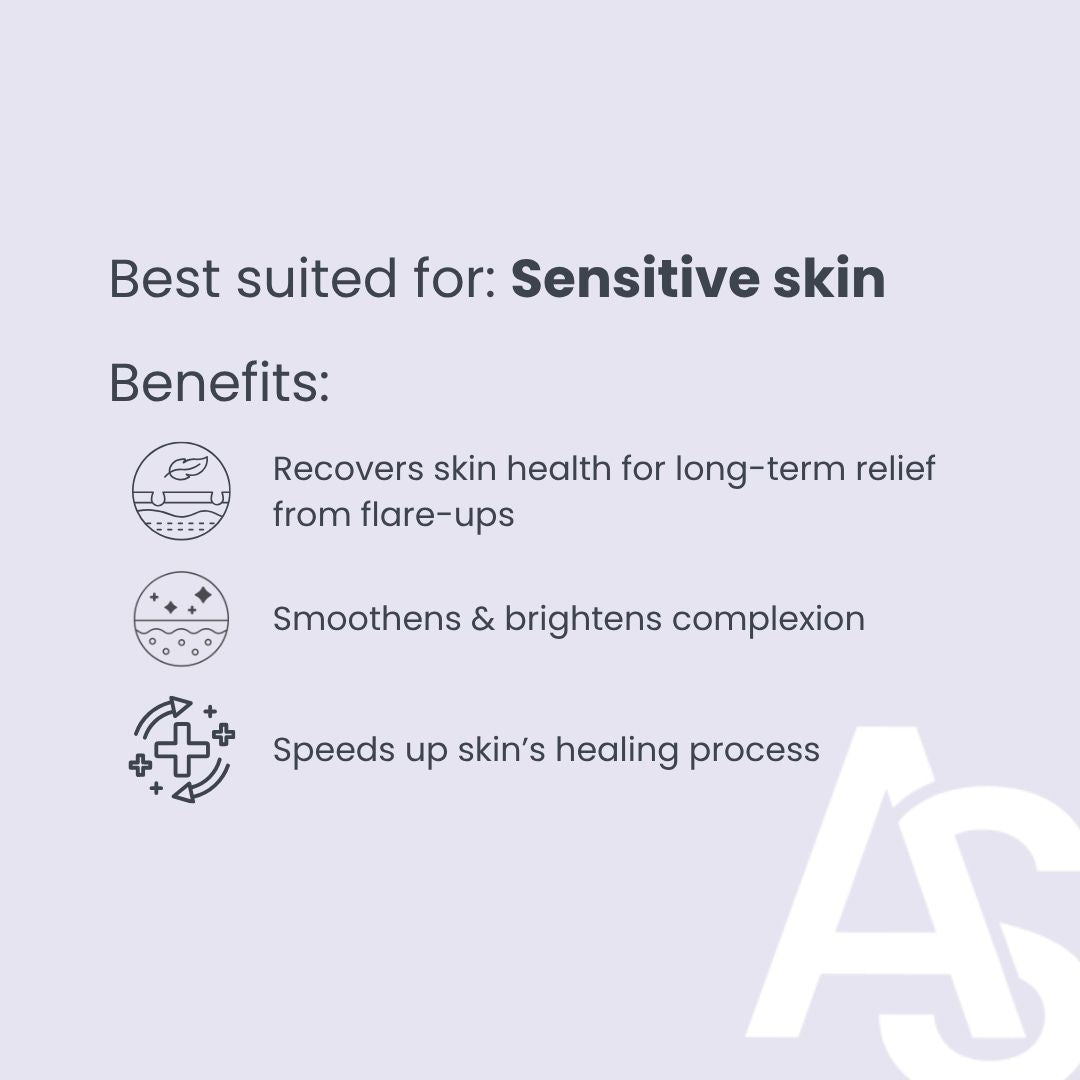 Best suited for: Sensitive skin

Benefits:

Recovers skin health for long-term relief from flare-ups

Smoothens & brightens complexion

Speeds up skin's healing process

AS